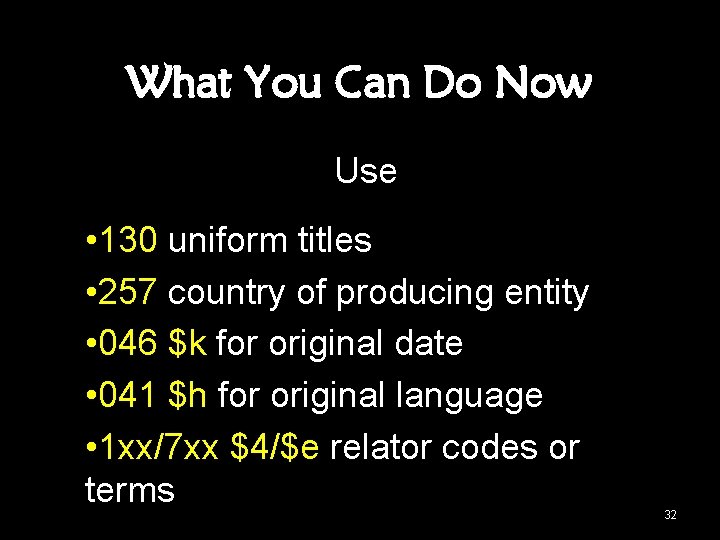 What You Can Do Now

Use

•130 uniform titles

•257 country of producing entity

•046 \$k for original date

•041 \$h for original language

•1xx/7xx \$4/\$e relator codes or terms

32